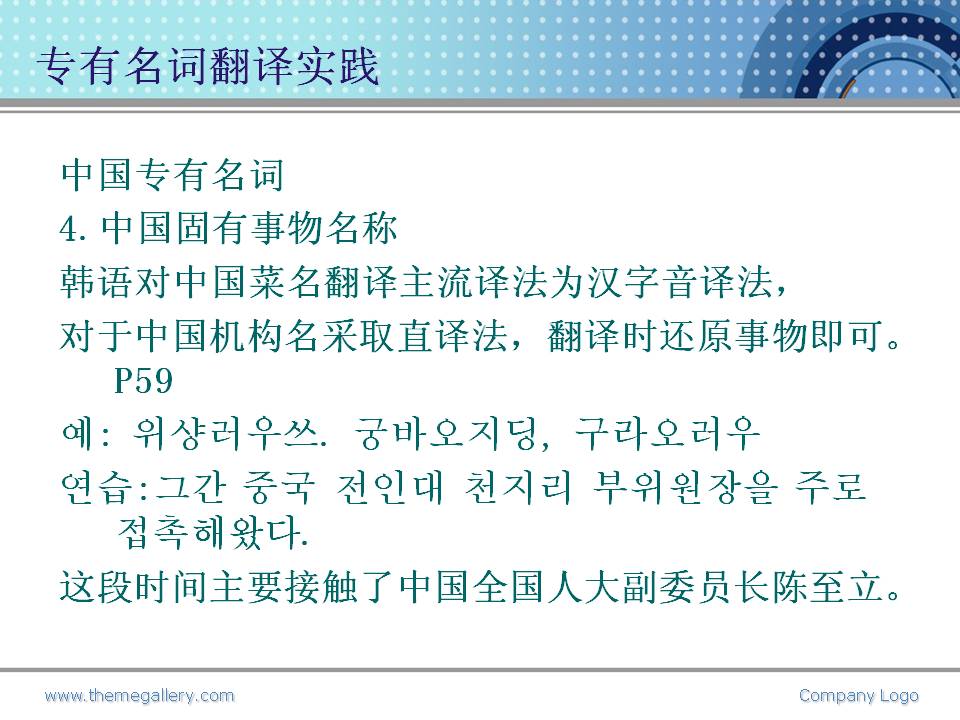 专有名词翻译实践

中国专有名词

4. 中国固有事物名称

韩语对中国菜名翻译主流译法为汉字音译法，

对于中国机构名采取直译法，翻译时还原事物即可。P59

예: 위샹러우쓰. 궁바오지딩, 구라오러우

연습:그간 중국 전인대 천지리 부위원장을 주로 접촉해왔다.

这段时间主要接触了中国全国人大副委员长陈至立。

www.themegallery.com

Company Logo